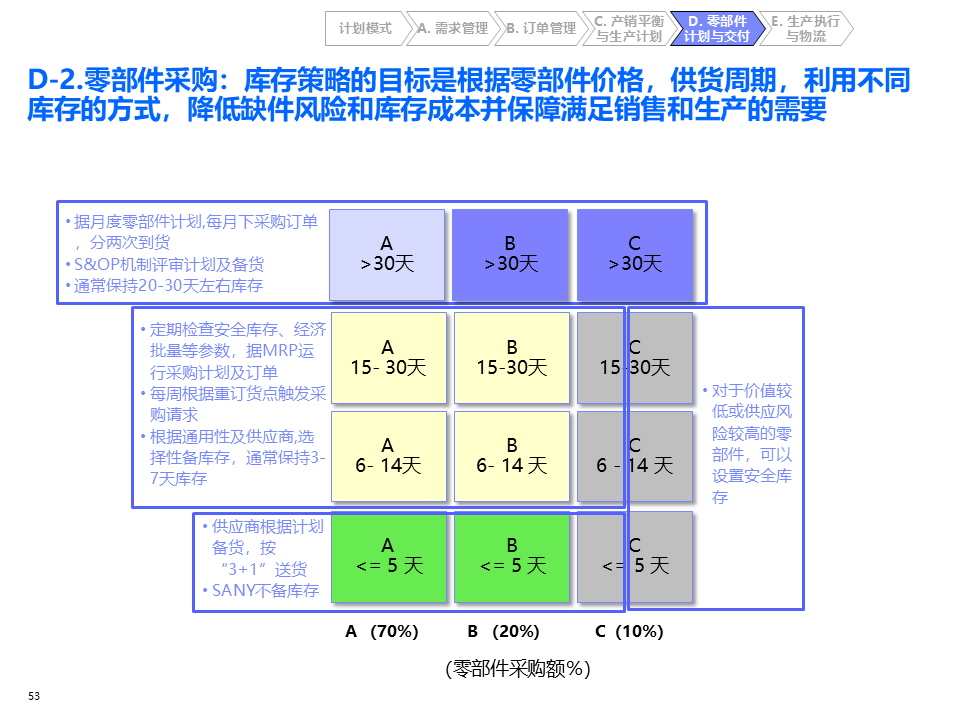 计划模式 A. 需求管理 B. 订单管理 C. 产销平衡与生产计划 D. 零部件计划与交付 E. 生产执行与物流

D-2.零部件采购：库存策略的目标是根据零部件价格，供货周期，利用不同库存的方式，降低缺件风险和库存成本并保障满足销售和生产的需要

• 据月度零部件计划,每月下采购订单，分两次到货
• S&OP机制评审计划及备货
• 通常保持20-30天左右库存

A >30天
B >30天
C >30天

• 定期检查安全库存、经济批量等参数，据MRP运行采购计划及订单
• 每周根据重订货点触发采购请求
• 根据通用性及供应商,选择性备库存，通常保持3-7天库存

A 15- 30天
B 15-30天
C 15-30天

A 6- 14天
B 6- 14 天
C 6 - 14 天

• 对于价值较低或供应风险较高的零部件，可以设置安全库存

• 供应商根据计划备货，按“3+1”送货
• SANY不备库存

A <= 5 天
B <= 5 天
C <= 5 天

A (70%) B (20%) C (10%)

(零部件采购额%)

53